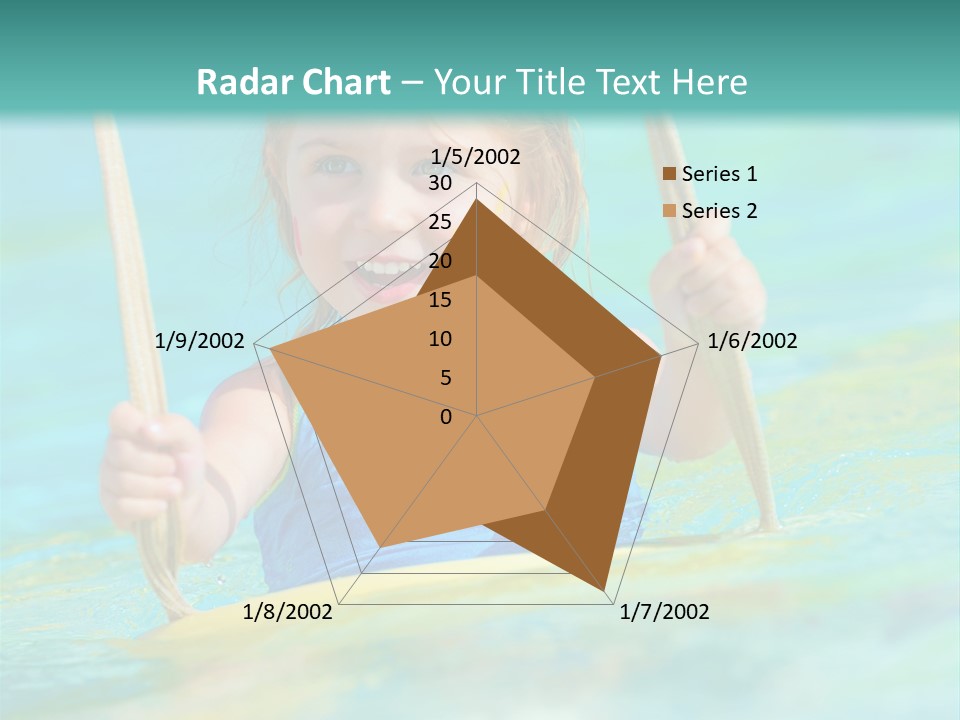 Radar Chart – Your Title Text Here

1/5/2002
30
25
20
15
10
5
0
1/6/2002
1/7/2002
1/8/2002
1/9/2002

Series 1
Series 2